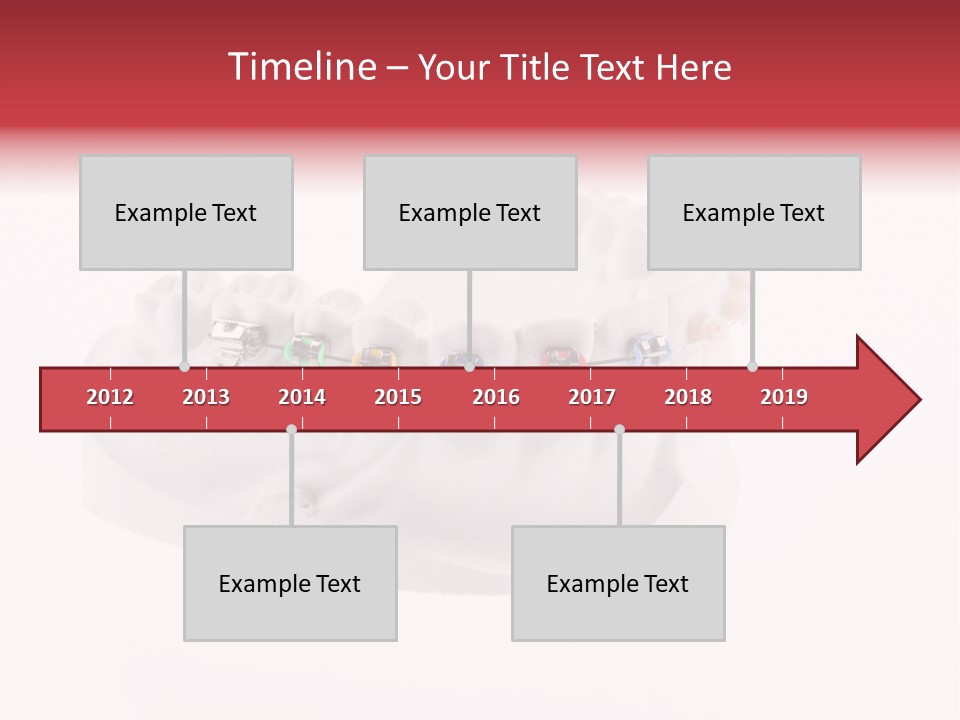 Timeline – Your Title Text Here

Example Text

Example Text

Example Text

2012 2013 2014 2015 2016 2017 2018 2019

Example Text

Example Text